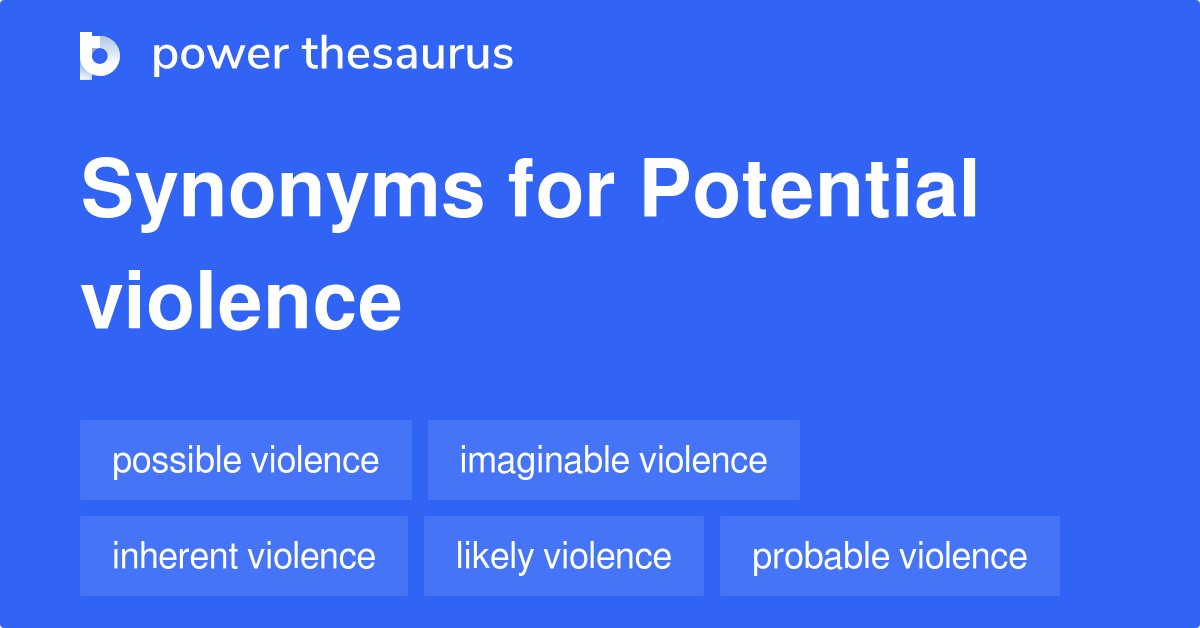 power thesaurus

Synonyms for Potential violence

possible violence
imaginable violence
inherent violence
likely violence
probable violence